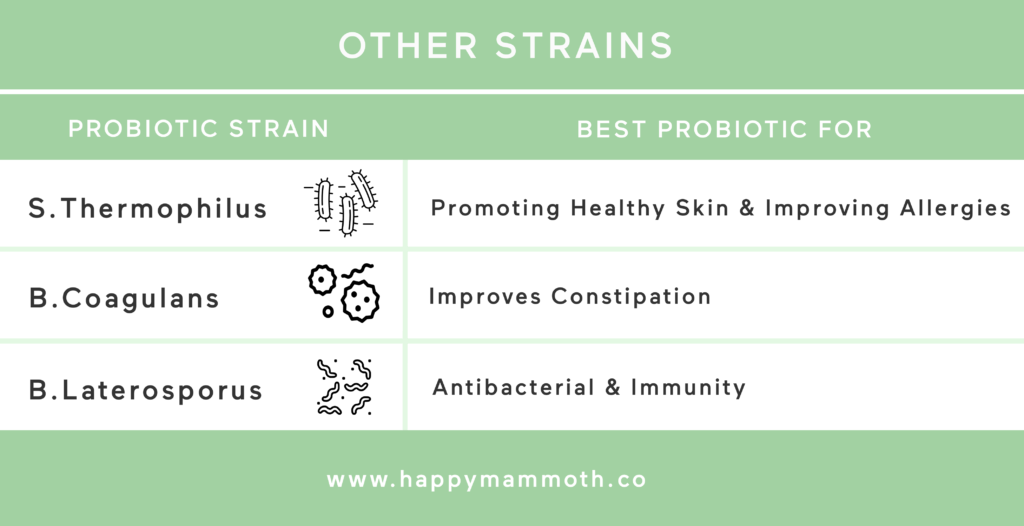 OTHER STRAINS

| PROBIOTIC STRAIN | BEST PROBIOTIC FOR |
|---|---|
| S.Thermophilus | Promoting Healthy Skin & Improving Allergies |
| B.Coagulans | Improves Constipation |
| B.Laterosporus | Antibacterial & Immunity |

www.happymammoth.co